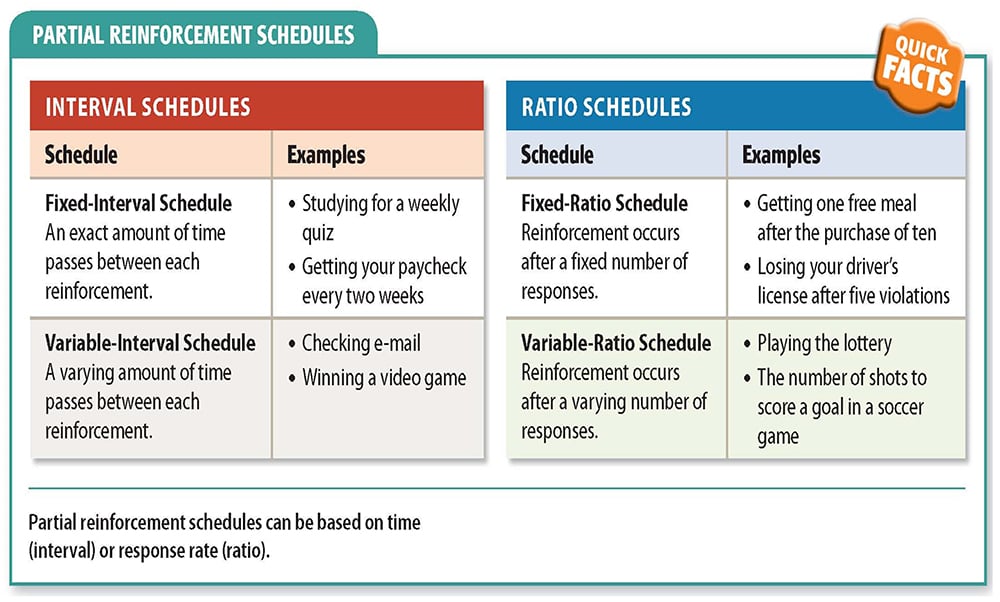 PARTIAL REINFORCEMENT SCHEDULES

QUICK FACTS

INTERVAL SCHEDULES

| Schedule | Examples |
|---|---|
| **Fixed-Interval Schedule** An exact amount of time passes between each reinforcement. | • Studying for a weekly quiz • Getting your paycheck every two weeks |
| **Variable-Interval Schedule** A varying amount of time passes between each reinforcement. | • Checking e-mail • Winning a video game |

RATIO SCHEDULES

| Schedule | Examples |
|---|---|
| **Fixed-Ratio Schedule** Reinforcement occurs after a fixed number of responses. | • Getting one free meal after the purchase of ten • Losing your driver's license after five violations |
| **Variable-Ratio Schedule** Reinforcement occurs after a varying number of responses. | • Playing the lottery • The number of shots to score a goal in a soccer game |

Partial reinforcement schedules can be based on time (interval) or response rate (ratio).